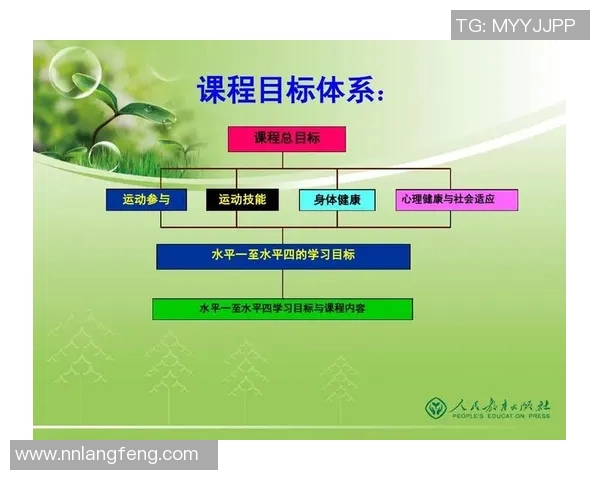 TG: MYYJJPP

课程目标体系：

课程总目标

运动参与

运动技能

身体健康

心理健康与社会适应

水平一至水平四的学习目标

水平一至水平四学习目标与课程内容

人民教育出版社
PEOPLE'S EDUCATION PRESS

www.nnlangfeng.com